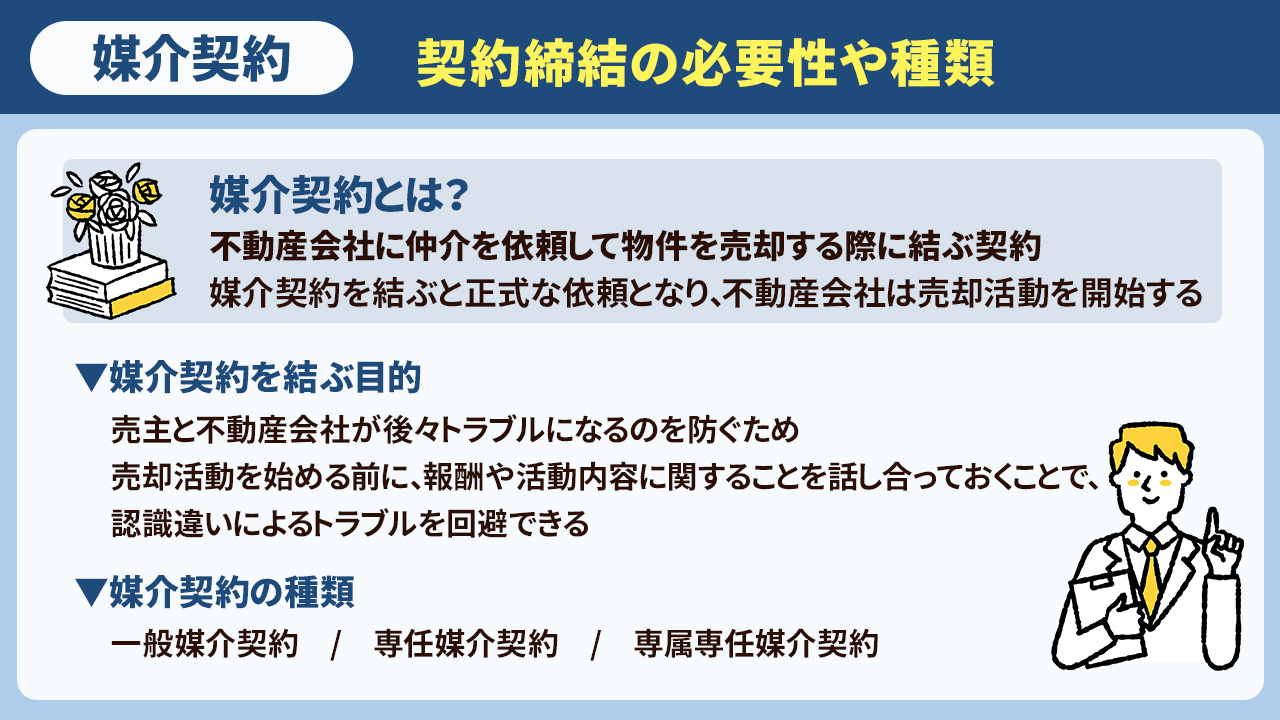 媒介契約

契約締結の必要性や種類

媒介契約とは？

不動産会社に仲介を依頼して物件を売却する際に結ぶ契約

媒介契約を結ぶと正式な依頼となり、不動産会社は売却活動を開始する

▼媒介契約を結ぶ目的

売主と不動産会社が後々トラブルになるのを防ぐため

売却活動を始める前に、報酬や活動内容に関することを話し合っておくことで、認識違いによるトラブルを回避できる

▼媒介契約の種類

一般媒介契約　/　専任媒介契約　/　専属専任媒介契約